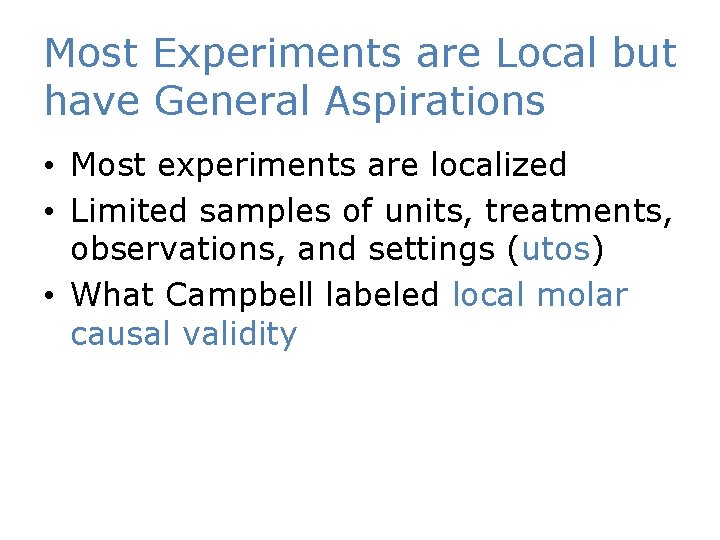 Most Experiments are Local but have General Aspirations

• Most experiments are localized
• Limited samples of units, treatments, observations, and settings (utos)
• What Campbell labeled local molar causal validity